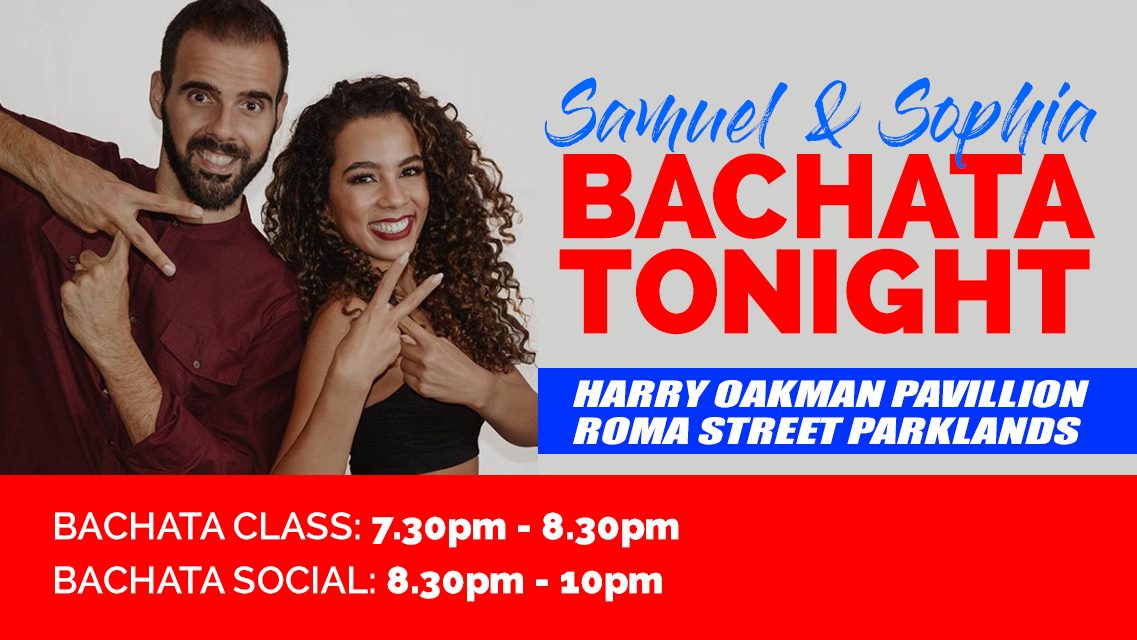 Samuel & Sophia
BACHATA TONIGHT

HARRY OAKMAN PAVILLION
ROMA STREET PARKLANDS

BACHATA CLASS: 7.30pm - 8.30pm
BACHATA SOCIAL: 8.30pm - 10pm